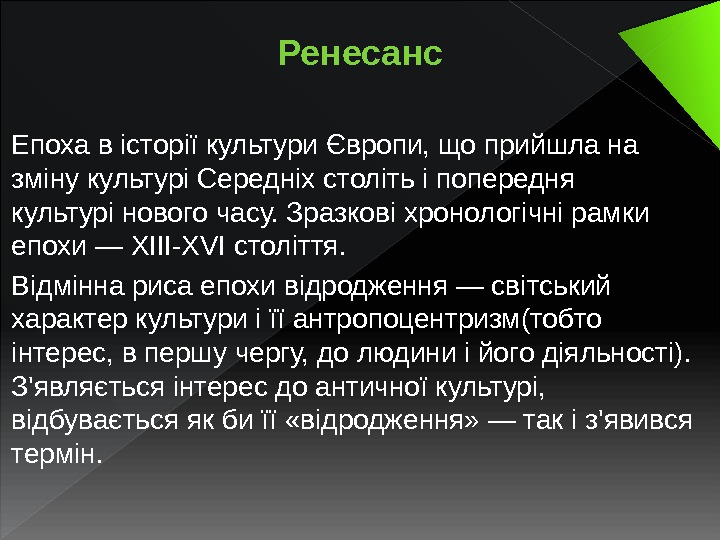 Ренесанс

Епоха в історії культури Європи, що прийшла на зміну культурі Середніх століть і попередня культурі нового часу. Зразкові хронологічні рамки епохи — XIII-XVI століття.

Відмінна риса епохи відродження — світський характер культури і її антропоцентризм(тобто інтерес, в першу чергу, до людини і його діяльності). З'являється інтерес до античної культурі, відбувається як би її «відродження» — так і з'явився термін.